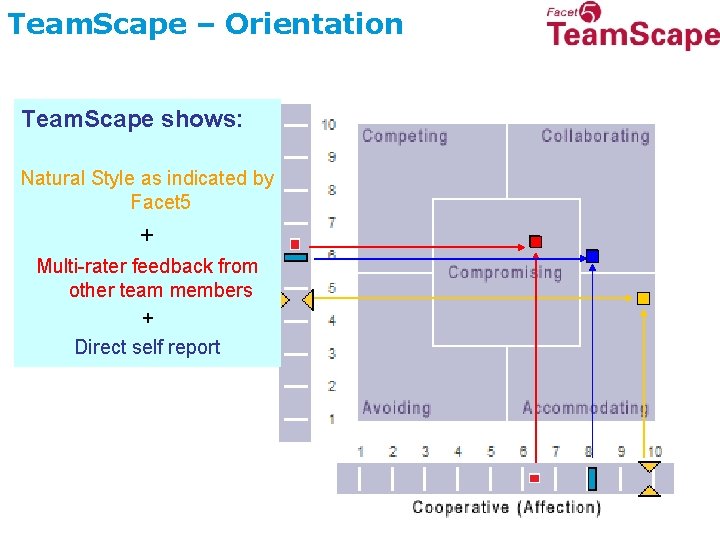 TeamScape – Orientation

Facet5
TeamScape

TeamScape shows:

Natural Style as indicated by Facet5

+

Multi-rater feedback from other team members

+

Direct self report

10
9
8
7
6
5
4
3
2
1

Competing
Collaborating
Compromising
Avoiding
Accommodating

1 2 3 4 5 6 7 8 9 10

Cooperative (Affection)